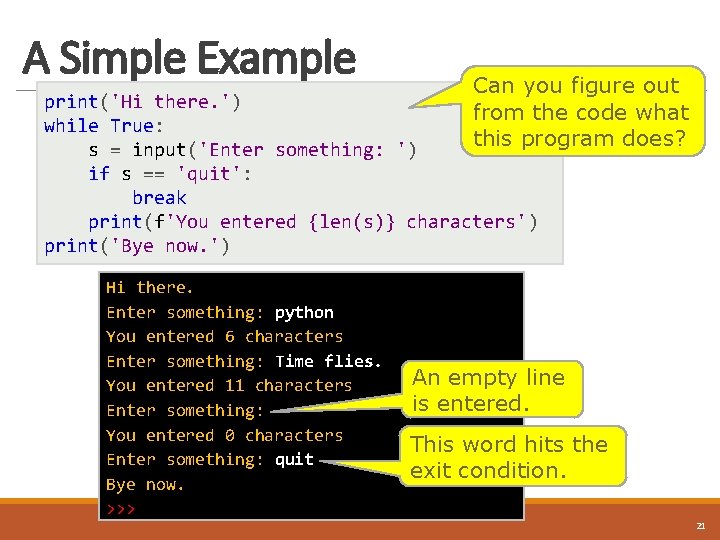 A Simple Example

print('Hi there.')
while True:
    s = input('Enter something: ')
    if s == 'quit':
        break
    print(f'You entered {len(s)} characters')
print('Bye now.')

Can you figure out from the code what this program does?

Hi there.
Enter something: python
You entered 6 characters
Enter something: Time flies.
You entered 11 characters
Enter something:
You entered 0 characters
Enter something: quit
Bye now.
>>>

An empty line is entered.

This word hits the exit condition.

21